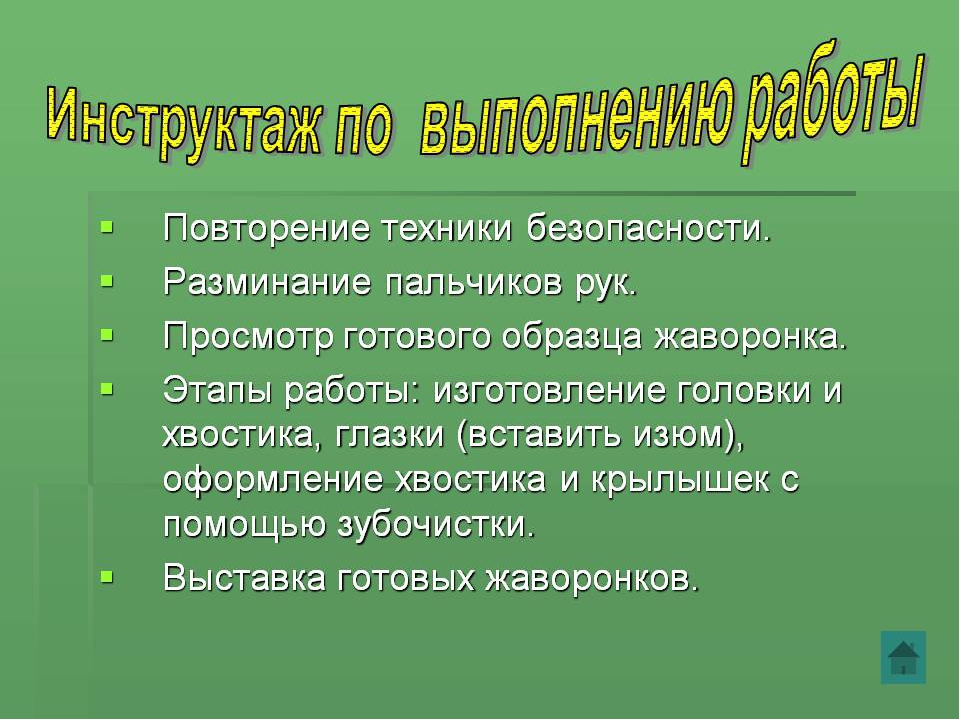 Инструктаж по выполнению работы

- Повторение техники безопасности.
- Разминание пальчиков рук.
- Просмотр готового образца жаворонка.
- Этапы работы: изготовление головки и хвостика, глазки (вставить изюм), оформление хвостика и крылышек с помощью зубочистки.
- Выставка готовых жаворонков.